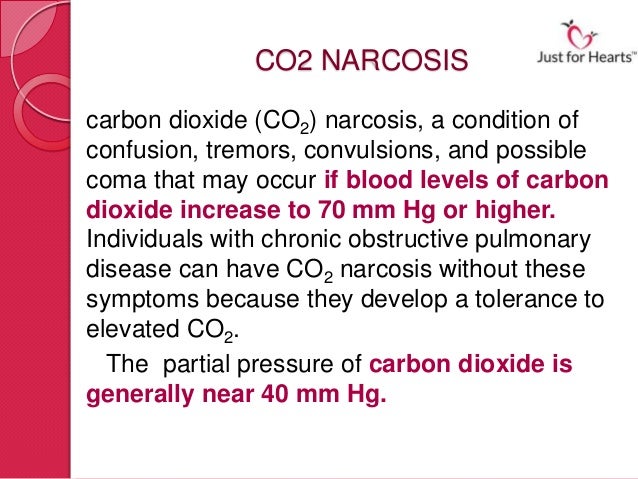 CO2 NARCOSIS

Just for Hearts™

carbon dioxide ($CO_2$) narcosis, a condition of confusion, tremors, convulsions, and possible coma that may occur if blood levels of carbon dioxide increase to 70 mm Hg or higher. Individuals with chronic obstructive pulmonary disease can have $CO_2$ narcosis without these symptoms because they develop a tolerance to elevated $CO_2$.

The partial pressure of carbon dioxide is generally near 40 mm Hg.